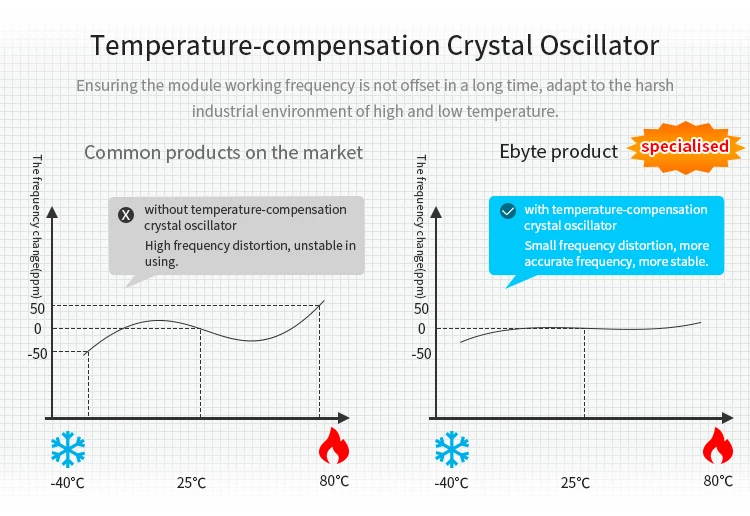 Temperature-compensation Crystal Oscillator

Ensuring the module working frequency is not offset in a long time, adapt to the harsh industrial environment of high and low temperature.

Common products on the market

The frequency change(ppm)

without temperature-compensation crystal oscillator
High frequency distortion, unstable in using.

50
0
-50

-40°C
25°C
80°C

Ebyte product
specialised

The frequency change(ppm)

with temperature-compensation crystal oscillator
Small frequency distortion, more accurate frequency, more stable.

50
0
-50

-40°C
25°C
80°C